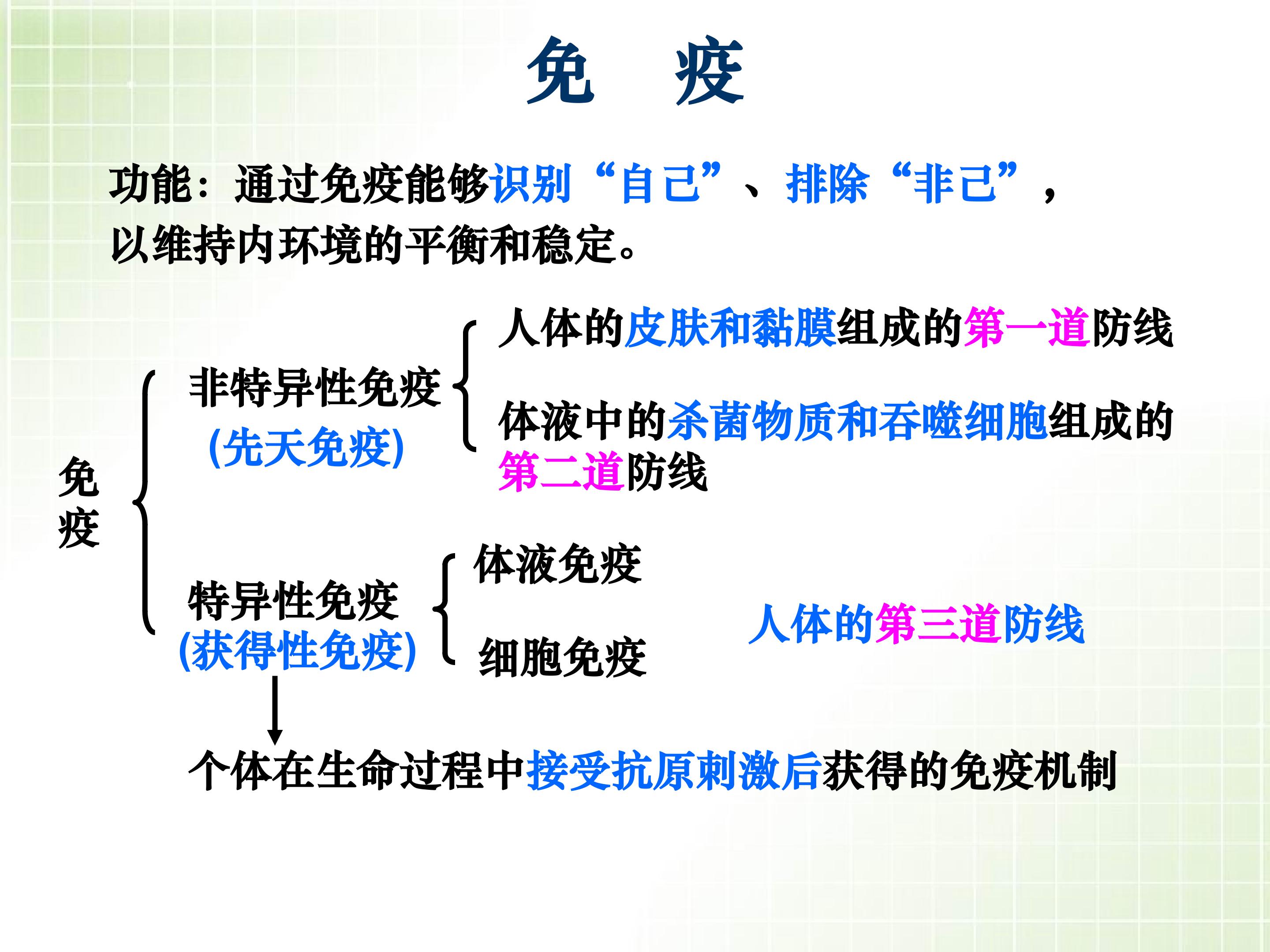 免　疫

功能：通过免疫能够识别“自己”、排除“非己”，以维持内环境的平衡和稳定。

免疫

非特异性免疫
(先天免疫)

人体的皮肤和黏膜组成的第一道防线

体液中的杀菌物质和吞噬细胞组成的第二道防线

特异性免疫
(获得性免疫)

体液免疫

细胞免疫

人体的第三道防线

个体在生命过程中接受抗原刺激后获得的免疫机制